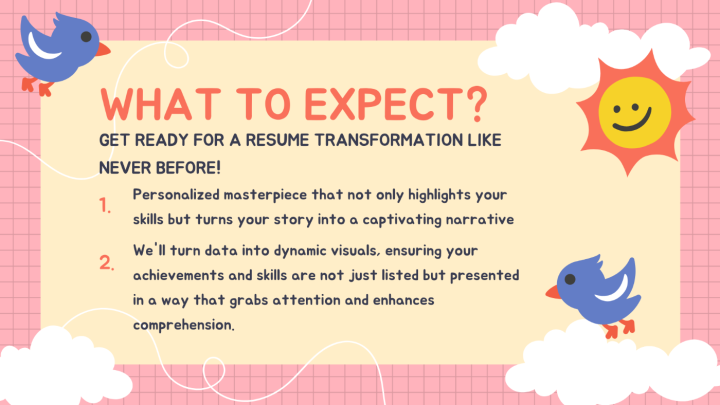 WHAT TO EXPECT?

GET READY FOR A RESUME TRANSFORMATION LIKE NEVER BEFORE!

1. Personalized masterpiece that not only highlights your skills but turns your story into a captivating narrative

2. We'll turn data into dynamic visuals, ensuring your achievements and skills are not just listed but presented in a way that grabs attention and enhances comprehension.